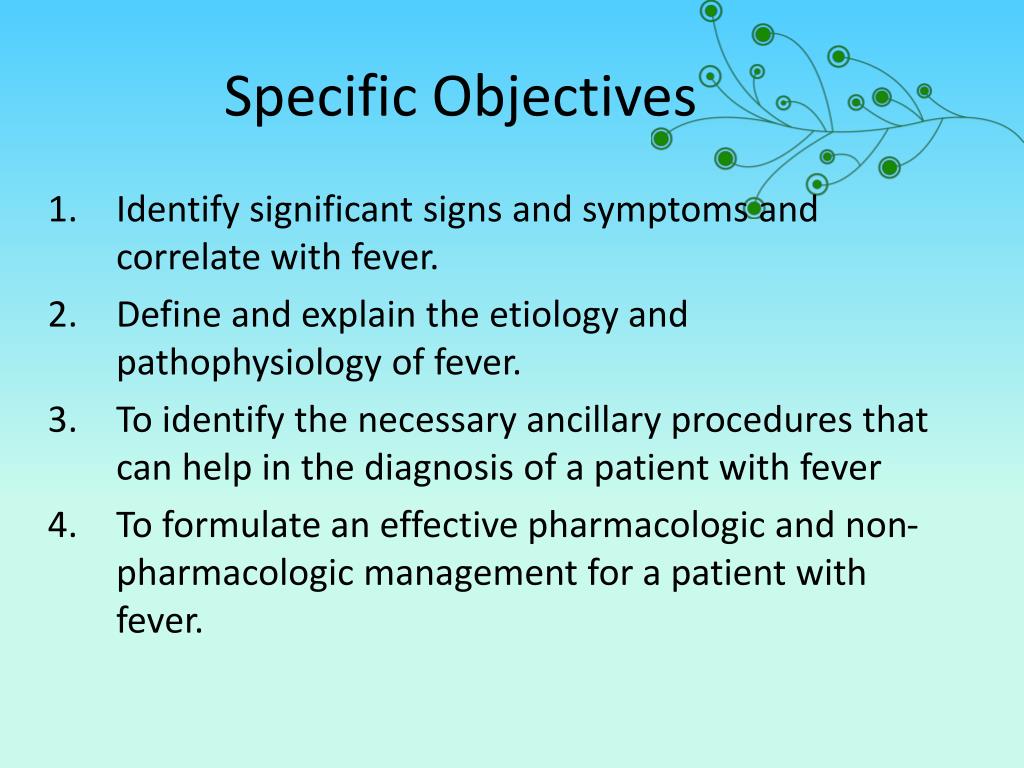 Specific Objectives

1. Identify significant signs and symptoms and correlate with fever.
2. Define and explain the etiology and pathophysiology of fever.
3. To identify the necessary ancillary procedures that can help in the diagnosis of a patient with fever
4. To formulate an effective pharmacologic and non-pharmacologic management for a patient with fever.